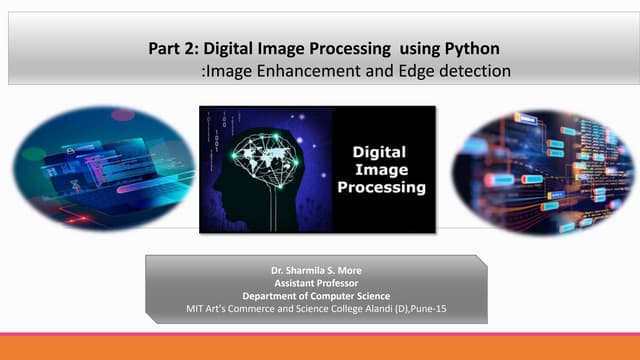 Part 2: Digital Image Processing using Python
:Image Enhancement and Edge detection

Digital Image Processing

Dr. Sharmila S. More
Assistant Professor
Department of Computer Science
MIT Art's Commerce and Science College Alandi (D),Pune-15